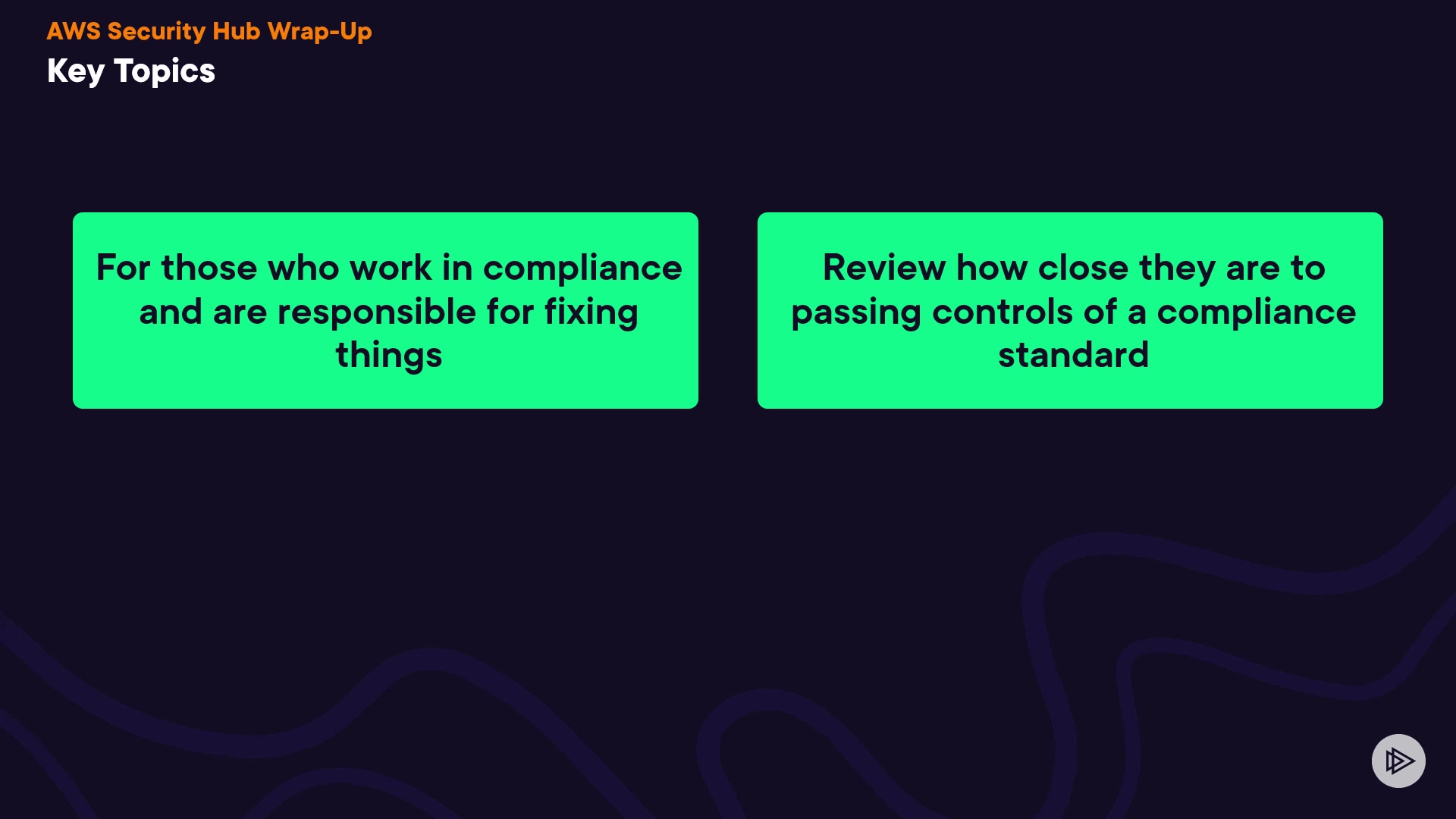 AWS Security Hub Wrap-Up
Key Topics

For those who work in compliance and are responsible for fixing things

Review how close they are to passing controls of a compliance standard